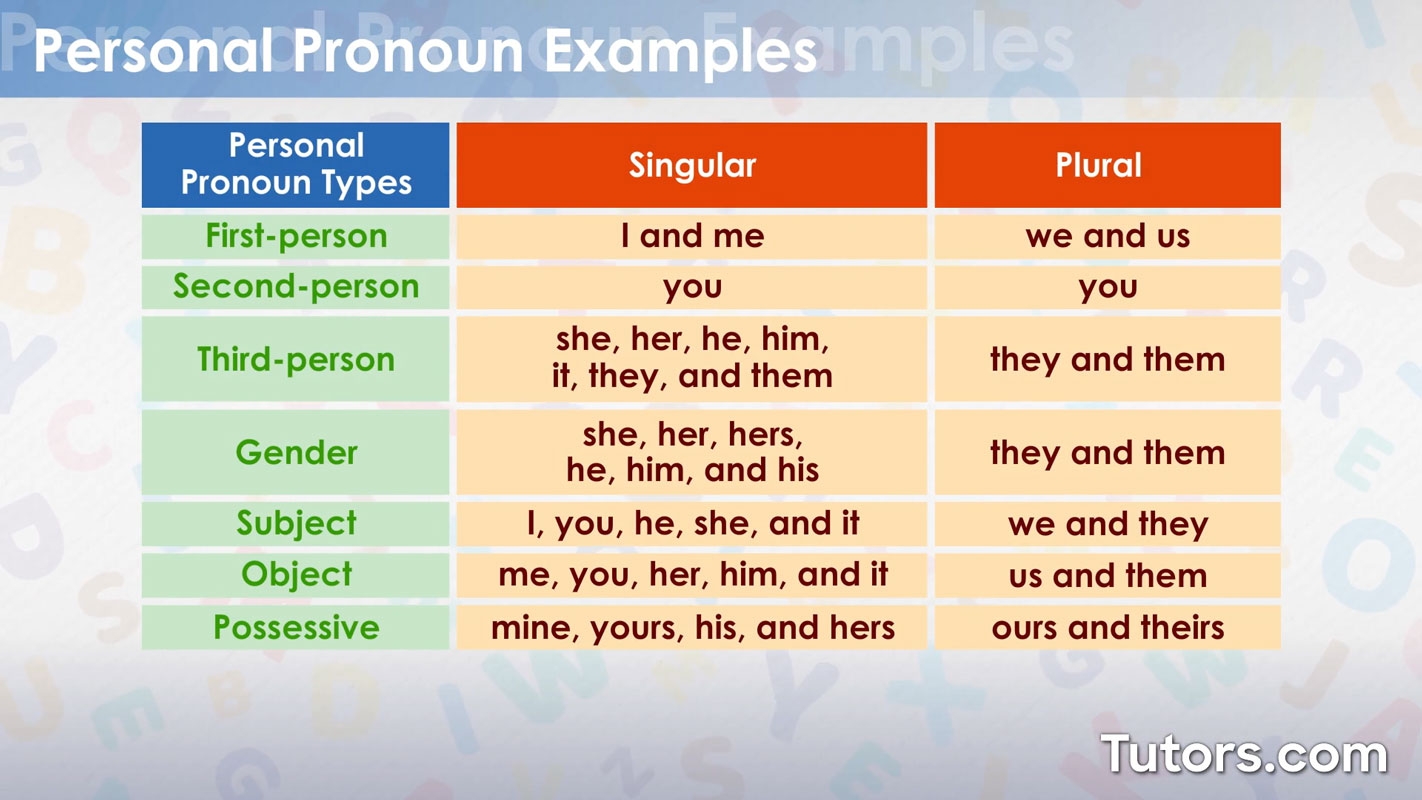 Personal Pronoun Examples

| Personal Pronoun Types | Singular | Plural |
|---|---|---|
| First-person | I and me | we and us |
| Second-person | you | you |
| Third-person | she, her, he, him, it, they, and them | they and them |
| Gender | she, her, hers, he, him, and his | they and them |
| Subject | I, you, he, she, and it | we and they |
| Object | me, you, her, him, and it | us and them |
| Possessive | mine, yours, his, and hers | ours and theirs |

Tutors.com